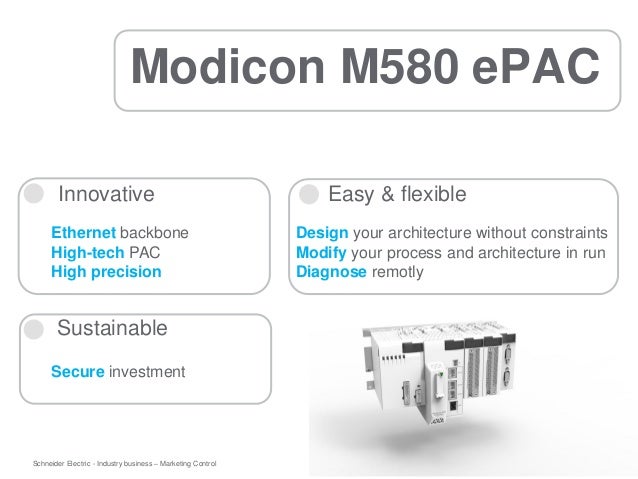 Modicon M580 ePAC

Innovative

Ethernet backbone
High-tech PAC
High precision

Easy & flexible

Design your architecture without constraints
Modify your process and architecture in run
Diagnose remotly

Sustainable

Secure investment

Schneider Electric - Industry business – Marketing Control